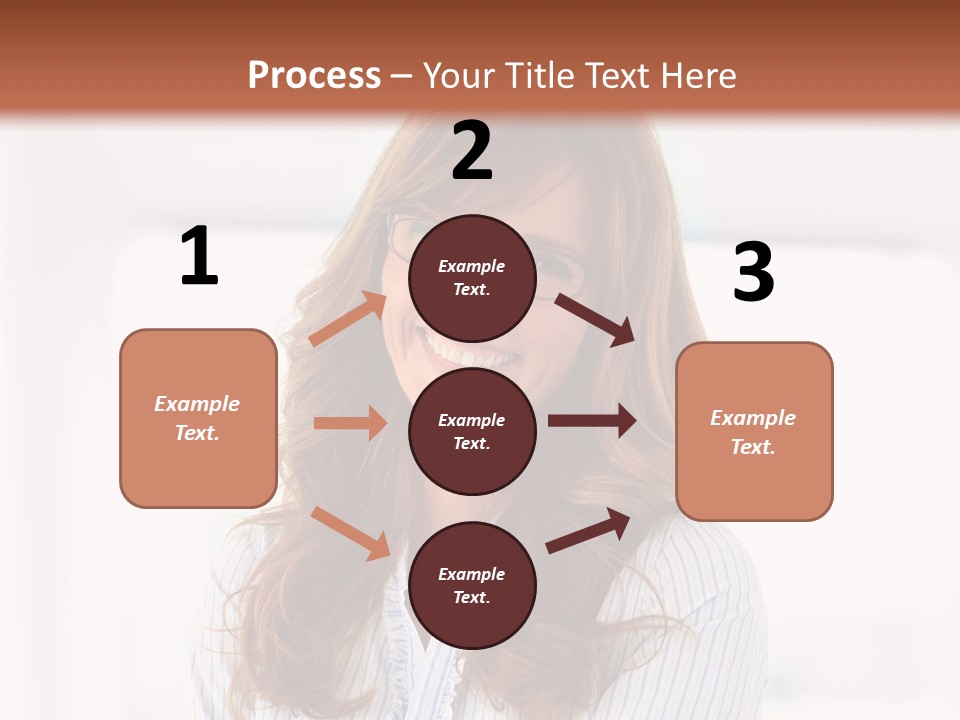 Process – Your Title Text Here

1

Example Text.

2

Example Text.

Example Text.

Example Text.

3

Example Text.